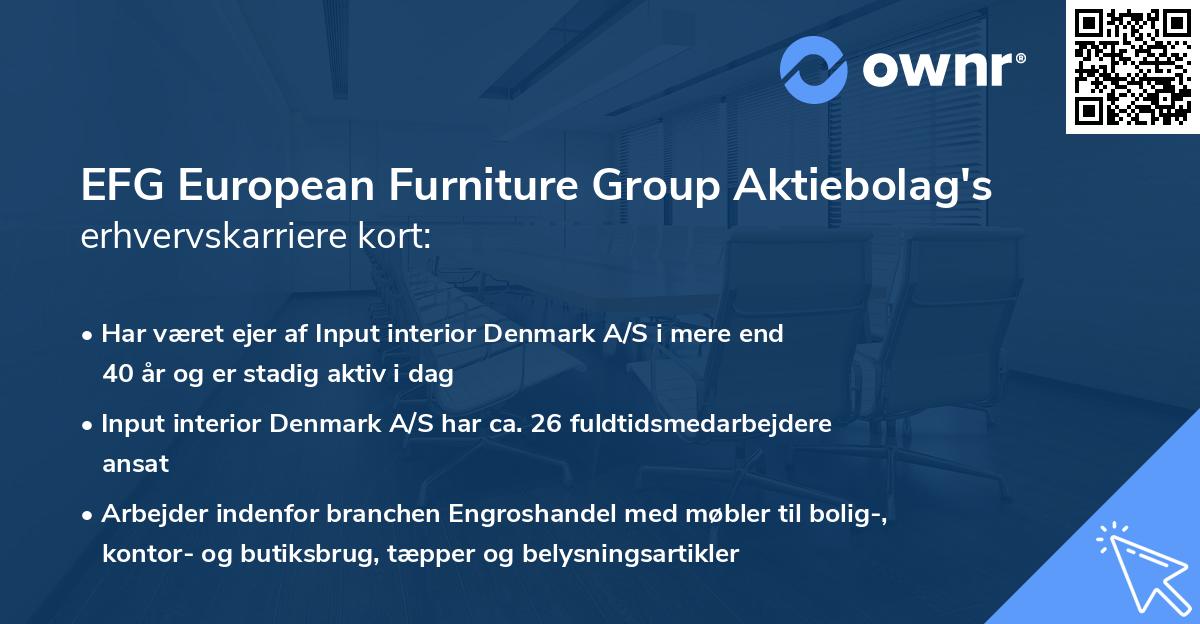 ownr®

EFG European Furniture Group Aktiebolag's erhvervskarriere kort:

• Har været ejer af Input interior Denmark A/S i mere end 40 år og er stadig aktiv i dag

• Input interior Denmark A/S har ca. 26 fuldtidsmedarbejdere ansat

• Arbejder indenfor branchen Engroshandel med møbler til bolig-, kontor- og butiksbrug, tæpper og belysningsartikler